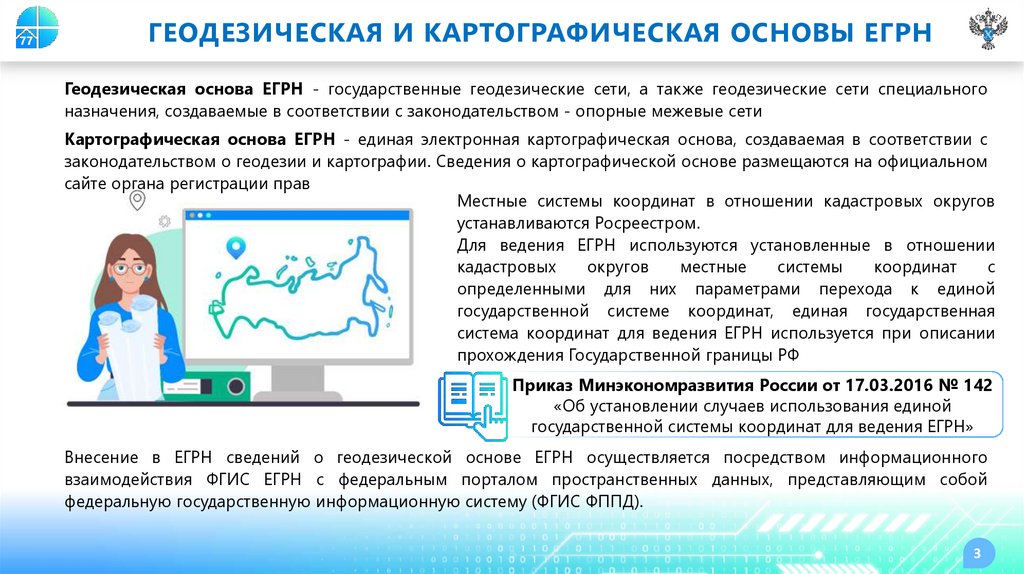 ГЕОДЕЗИЧЕСКАЯ И КАРТОГРАФИЧЕСКАЯ ОСНОВЫ ЕГРН

Геодезическая основа ЕГРН - государственные геодезические сети, а также геодезические сети специального назначения, создаваемые в соответствии с законодательством - опорные межевые сети

Картографическая основа ЕГРН - единая электронная картографическая основа, создаваемая в соответствии с законодательством о геодезии и картографии. Сведения о картографической основе размещаются на официальном сайте органа регистрации прав

Местные системы координат в отношении кадастровых округов устанавливаются Росреестром.
Для ведения ЕГРН используются установленные в отношении кадастровых округов местные системы координат с определенными для них параметрами перехода к единой государственной системе координат, единая государственная система координат для ведения ЕГРН используется при описании прохождения Государственной границы РФ

Приказ Минэкономразвития России от 17.03.2016 № 142
«Об установлении случаев использования единой государственной системы координат для ведения ЕГРН»

Внесение в ЕГРН сведений о геодезической основе ЕГРН осуществляется посредством информационного взаимодействия ФГИС ЕГРН с федеральным порталом пространственных данных, представляющим собой федеральную государственную информационную систему (ФГИС ФППД).

3